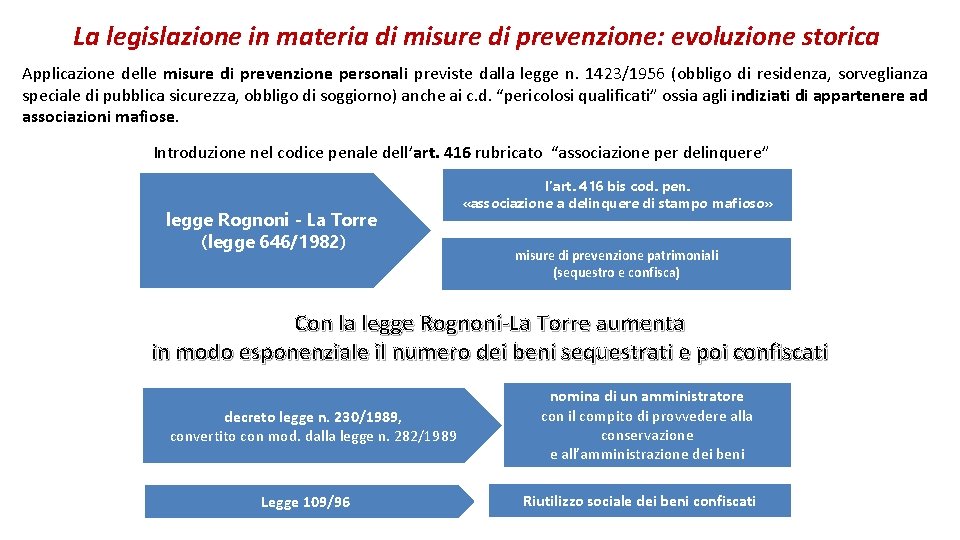 La legislazione in materia di misure di prevenzione: evoluzione storica

Applicazione delle misure di prevenzione personali previste dalla legge n. 1423/1956 (obbligo di residenza, sorveglianza speciale di pubblica sicurezza, obbligo di soggiorno) anche ai c.d. "pericolosi qualificati" ossia agli indiziati di appartenere ad associazioni mafiose.

Introduzione nel codice penale dell'art. 416 rubricato "associazione per delinquere"

legge Rognoni - La Torre (legge 646/1982)

l'art. 416 bis cod. pen. «associazione a delinquere di stampo mafioso»

misure di prevenzione patrimoniali (sequestro e confisca)

Con la legge Rognoni-La Torre aumenta in modo esponenziale il numero dei beni sequestrati e poi confiscati

decreto legge n. 230/1989, convertito con mod. dalla legge n. 282/1989

nomina di un amministratore con il compito di provvedere alla conservazione e all'amministrazione dei beni

Legge 109/96

Riutilizzo sociale dei beni confiscati